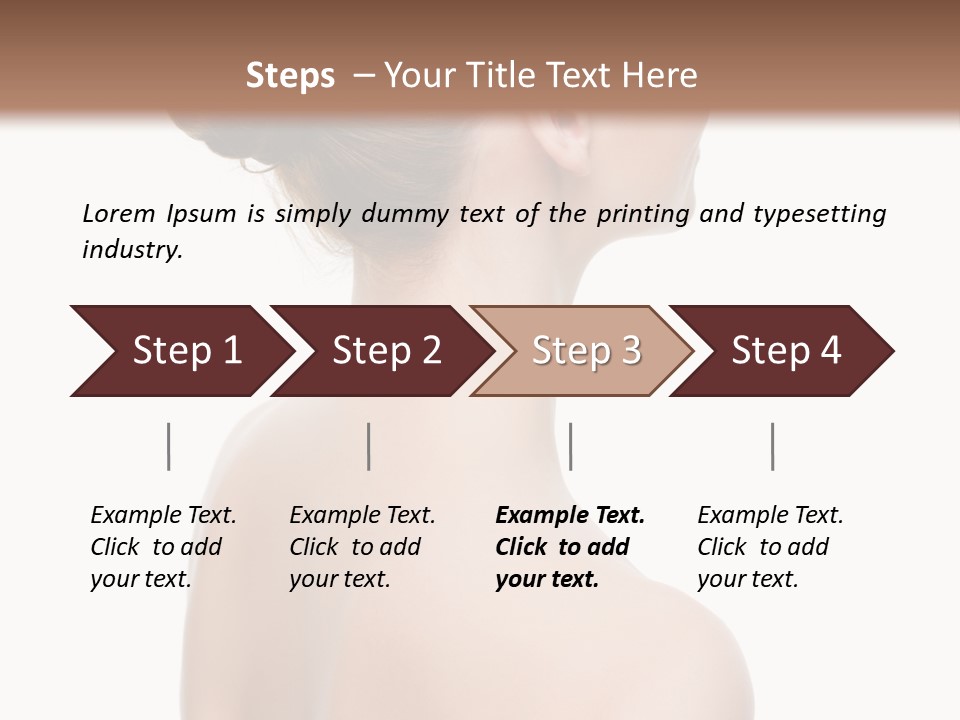 Steps – Your Title Text Here

Lorem Ipsum is simply dummy text of the printing and typesetting industry.

Step 1

Step 2

Step 3

Step 4

Example Text. Click to add your text.

Example Text. Click to add your text.

Example Text. Click to add your text.

Example Text. Click to add your text.